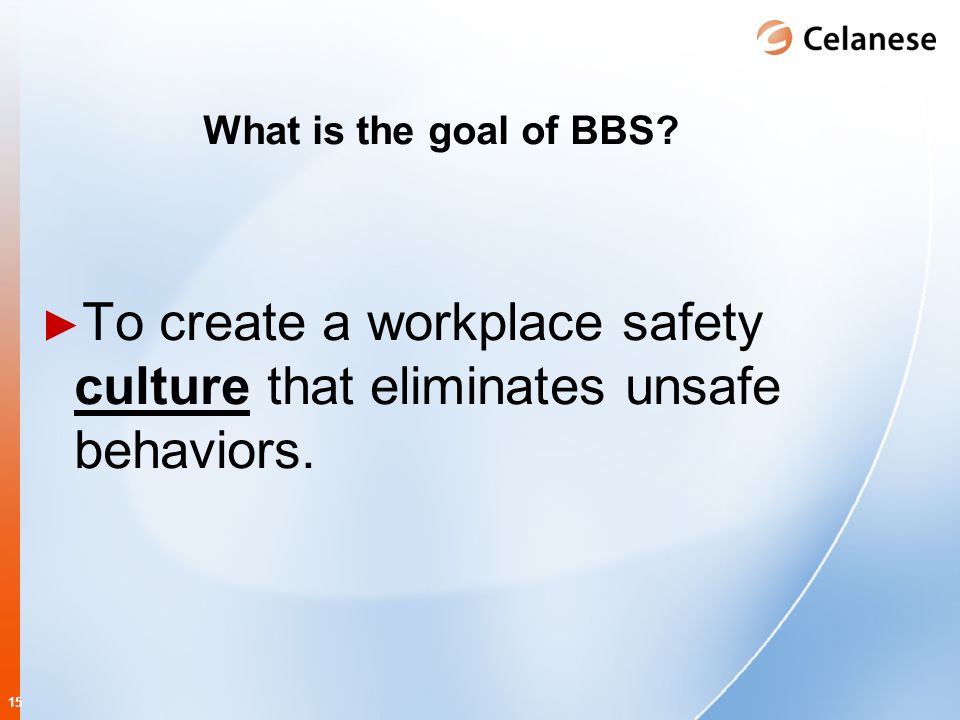 Celanese

What is the goal of BBS?

►To create a workplace safety culture that eliminates unsafe behaviors.

15